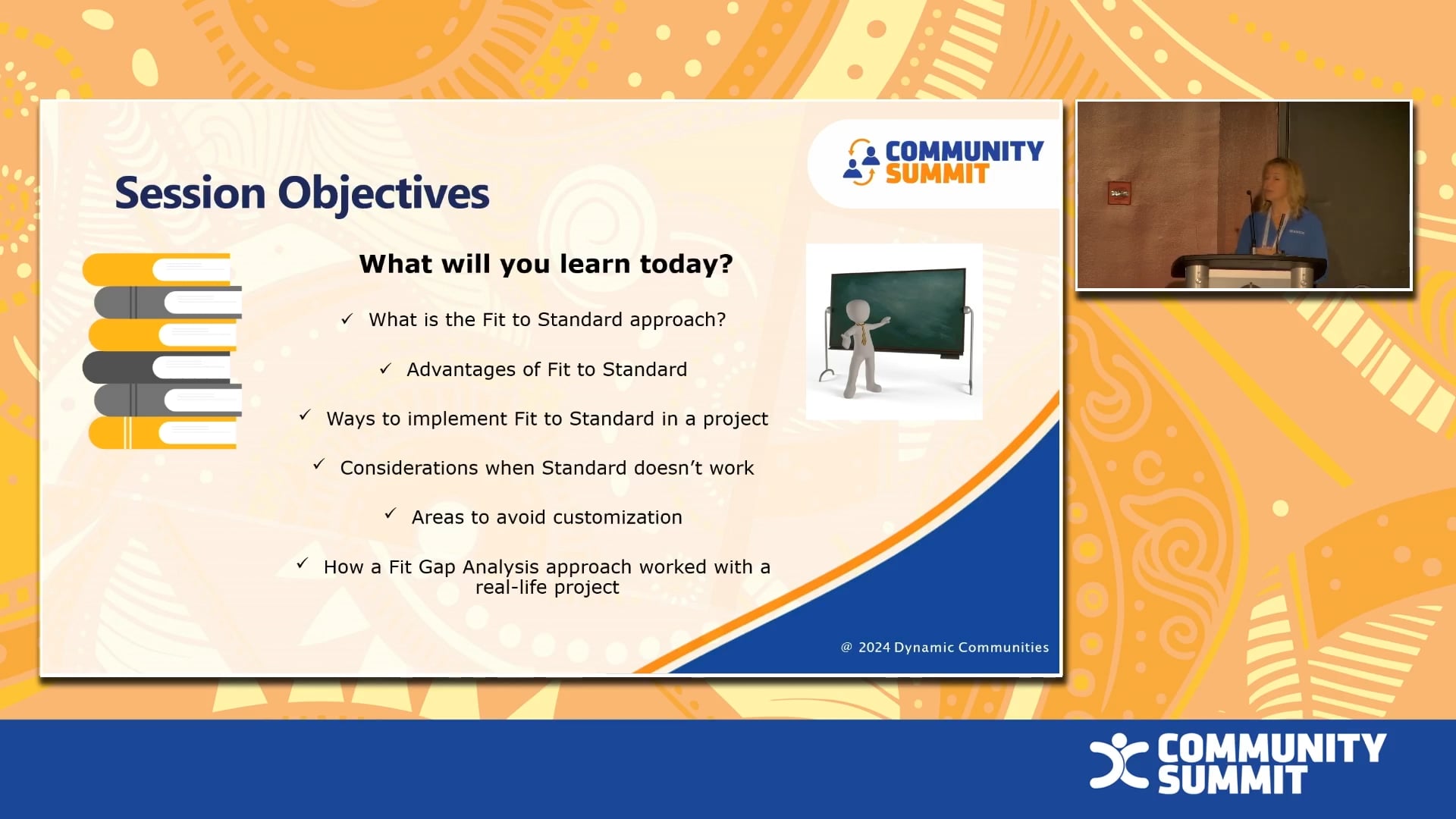 Session Objectives

COMMUNITY SUMMIT

What will you learn today?

✓ What is the Fit to Standard approach?

✓ Advantages of Fit to Standard

✓ Ways to implement Fit to Standard in a project

✓ Considerations when Standard doesn't work

✓ Areas to avoid customization

✓ How a Fit Gap Analysis approach worked with a real-life project

@ 2024 Dynamic Communities

COMMUNITY SUMMIT